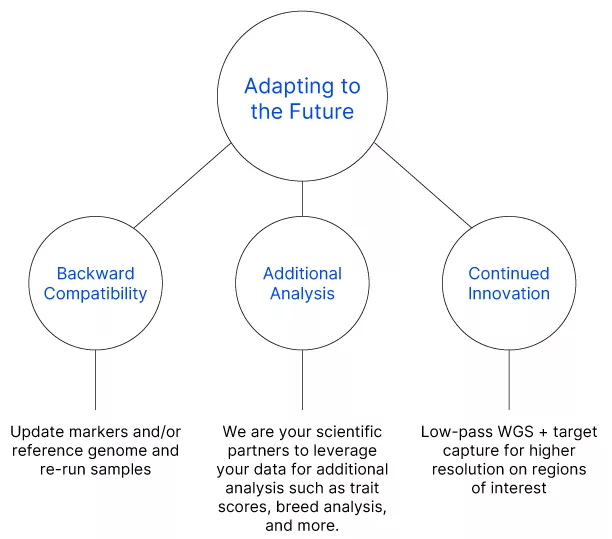 Adapting to the Future

Backward Compatibility

Additional Analysis

Continued Innovation

Update markers and/or reference genome and re-run samples

We are your scientific partners to leverage your data for additional analysis such as trait scores, breed analysis, and more.

Low-pass WGS + target capture for higher resolution on regions of interest